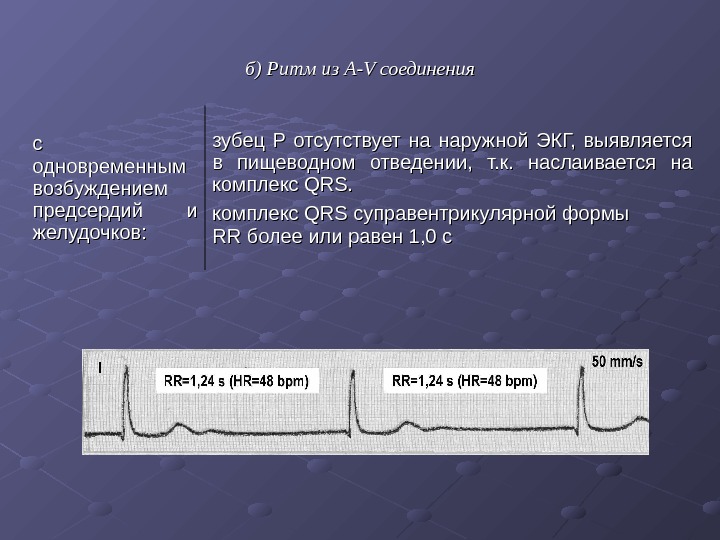 б) Ритм из A-V соединения

с одновременным возбуждением предсердий и желудочков:

зубец Р отсутствует на наружной ЭКГ, выявляется в пищеводном отведении, т.к. наслаивается на комплекс QRS.

комплекс QRS суправентрикулярной формы
RR более или равен 1,0 с

I

RR=1,24 s (HR=48 bpm)

RR=1,24 s (HR=48 bpm)

50 mm/s